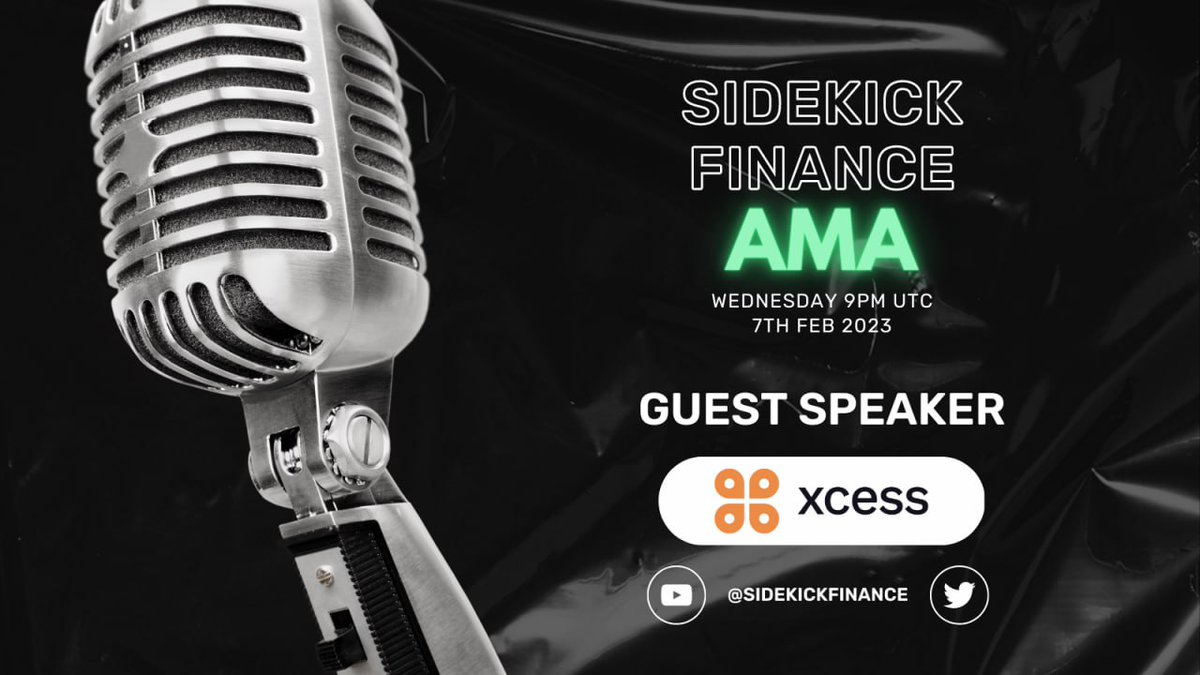 SIDEKICK FINANCE
AMA
WEDNESDAY 9PM UTC
7TH FEB 2023

GUEST SPEAKER
xcess

@SIDEKICKFINANCE